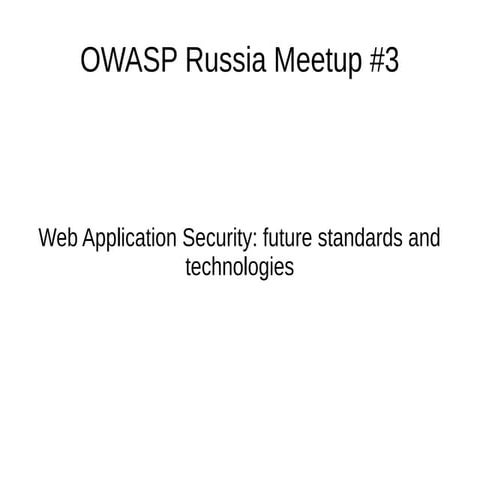 OWASP Russia Meetup #3

Web Application Security: future standards and technologies